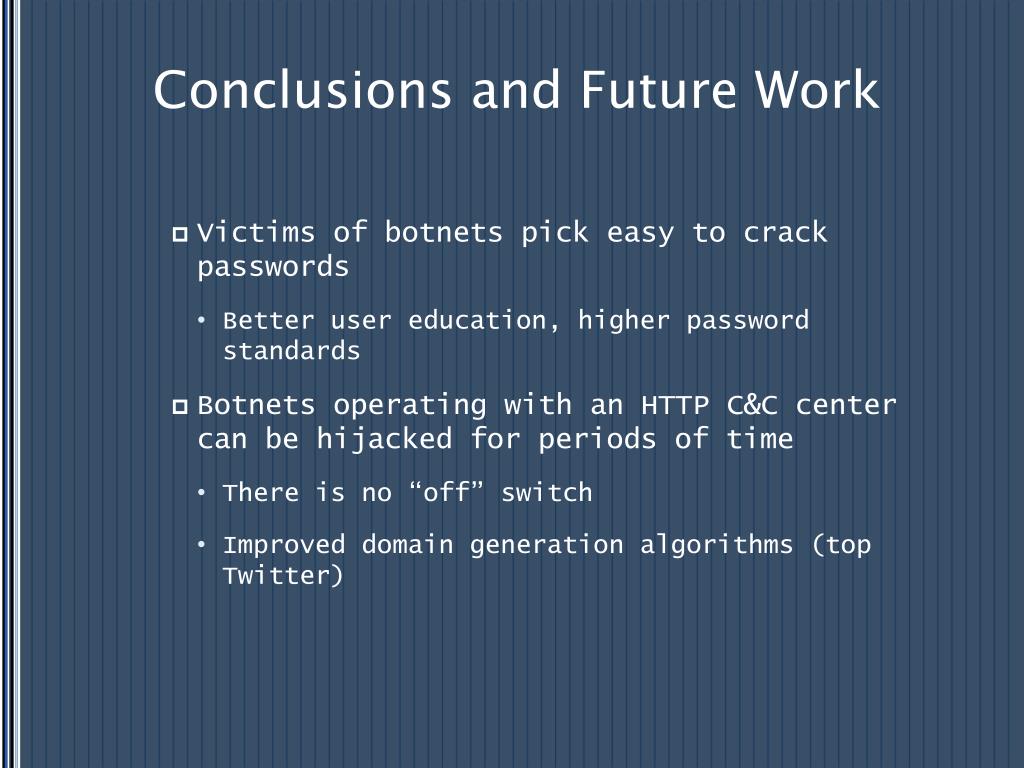 Conclusions and Future Work

Victims of botnets pick easy to crack passwords

• Better user education, higher password standards

Botnets operating with an HTTP C&C center can be hijacked for periods of time

• There is no “off” switch

• Improved domain generation algorithms (top Twitter)